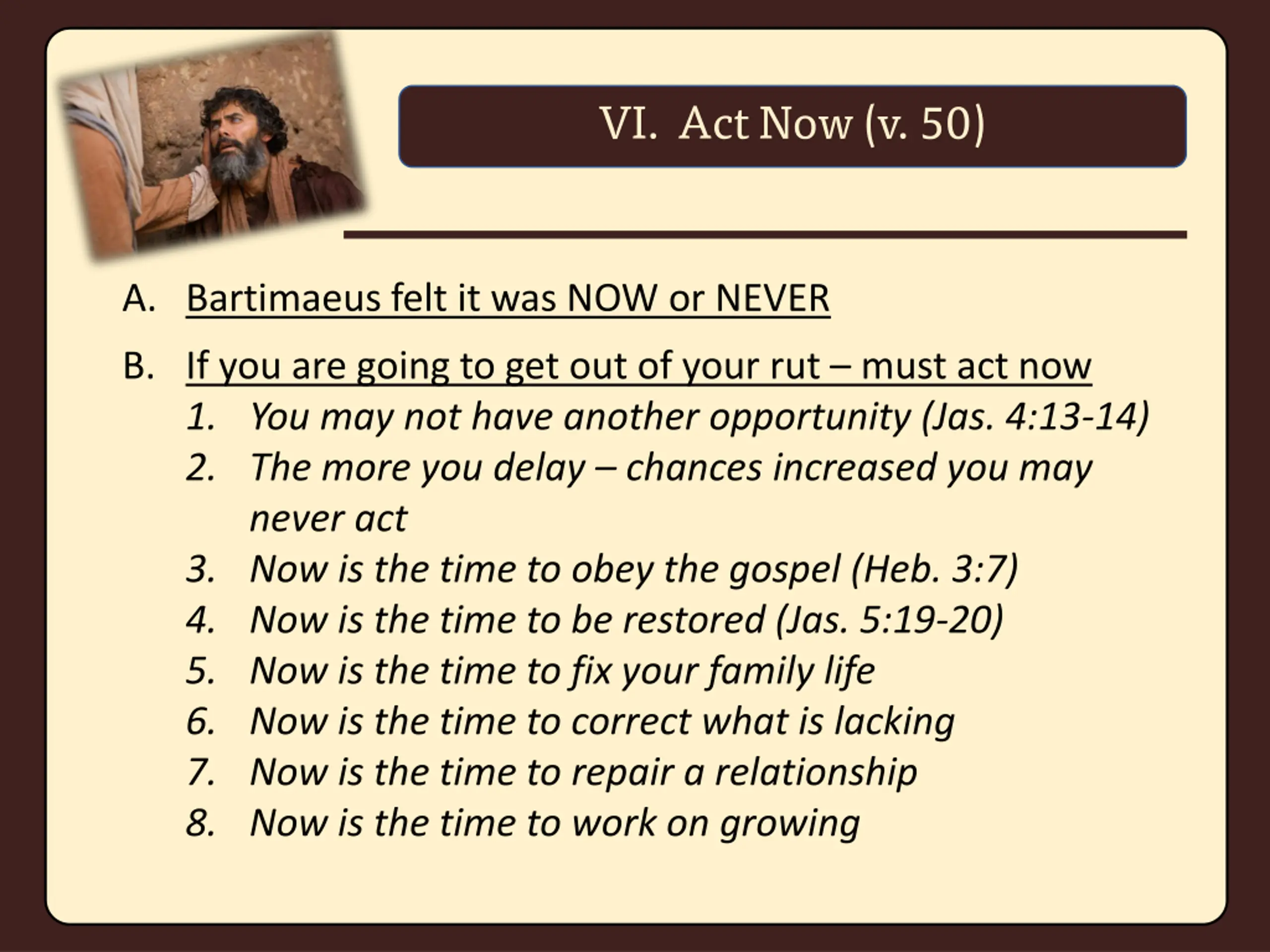 VI. Act Now (v. 50)

A. Bartimaeus felt it was NOW or NEVER

B. If you are going to get out of your rut – must act now
1. You may not have another opportunity (Jas. 4:13-14)
2. The more you delay – chances increased you may never act
3. Now is the time to obey the gospel (Heb. 3:7)
4. Now is the time to be restored (Jas. 5:19-20)
5. Now is the time to fix your family life
6. Now is the time to correct what is lacking
7. Now is the time to repair a relationship
8. Now is the time to work on growing